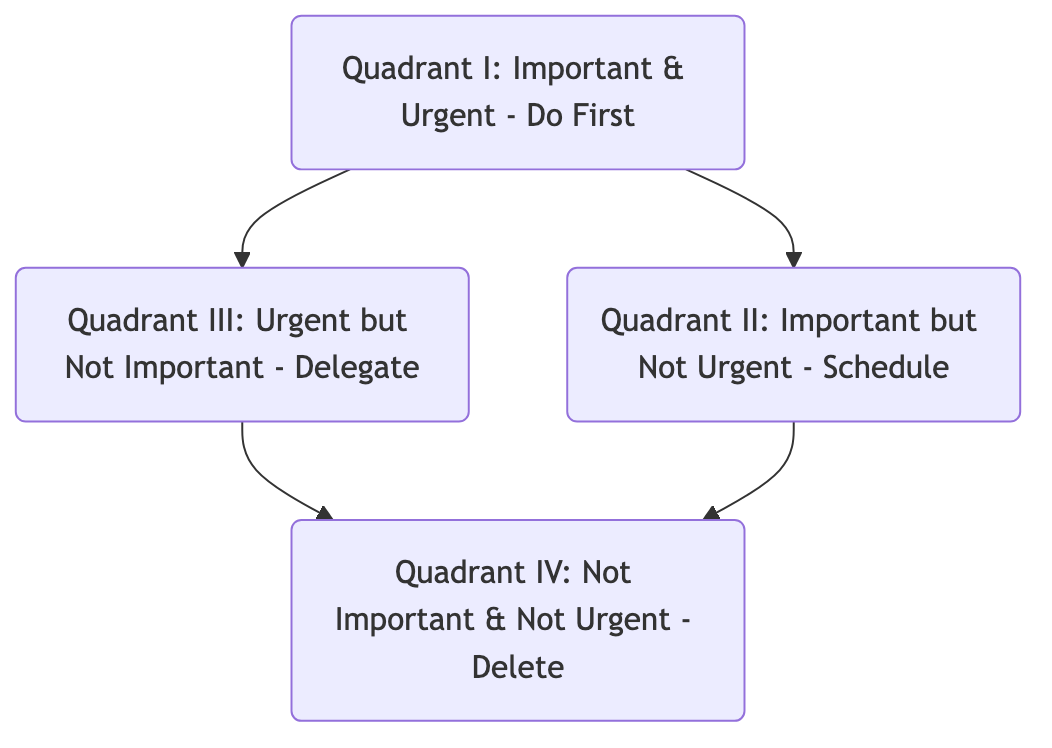 Quadrant I: Important & Urgent - Do First

Quadrant III: Urgent but Not Important - Delegate

Quadrant II: Important but Not Urgent - Schedule

Quadrant IV: Not Important & Not Urgent - Delete